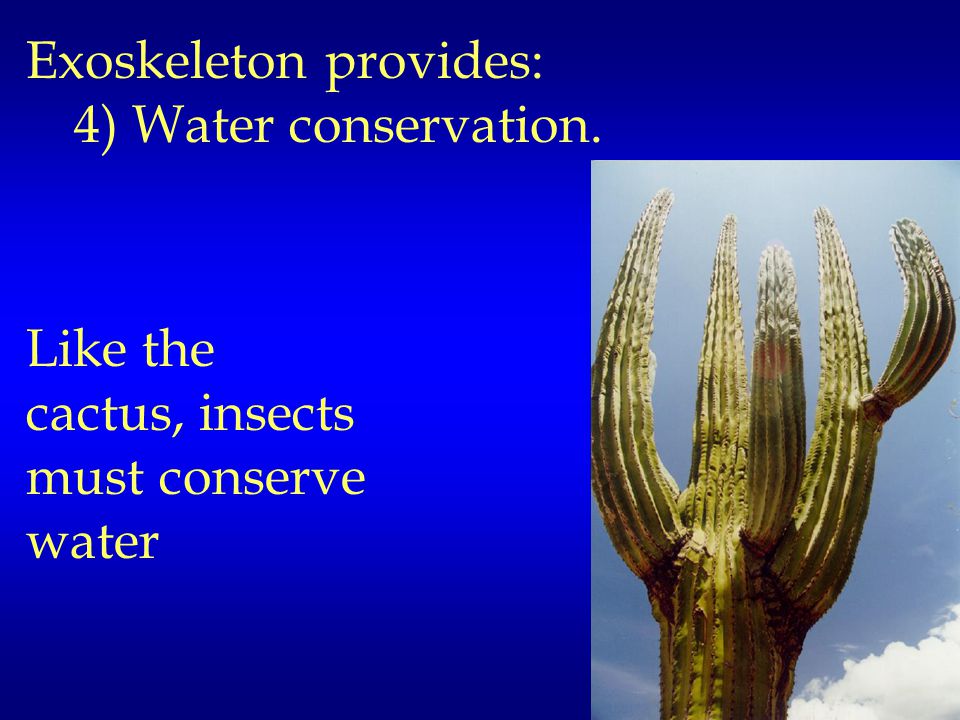 Exoskeleton provides:
4) Water conservation.

Like the cactus, insects must conserve water